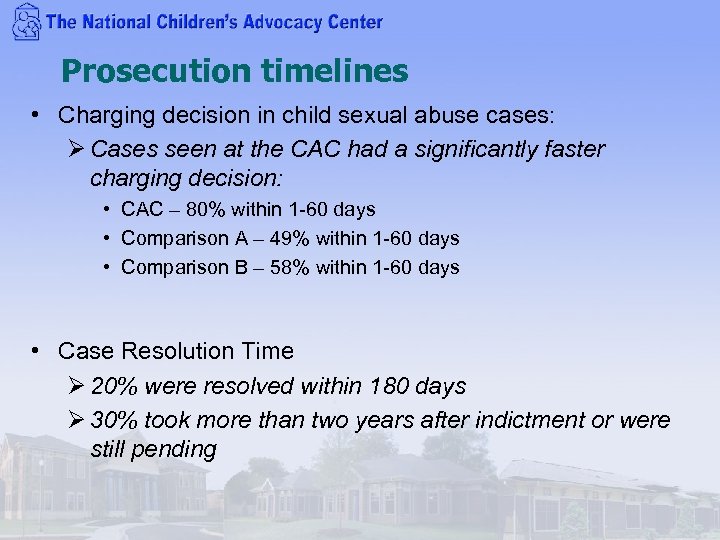 The National Children's Advocacy Center

Prosecution timelines

• Charging decision in child sexual abuse cases:
➢ Cases seen at the CAC had a significantly faster charging decision:
• CAC – 80% within 1-60 days
• Comparison A – 49% within 1-60 days
• Comparison B – 58% within 1-60 days

• Case Resolution Time
➢ 20% were resolved within 180 days
➢ 30% took more than two years after indictment or were still pending